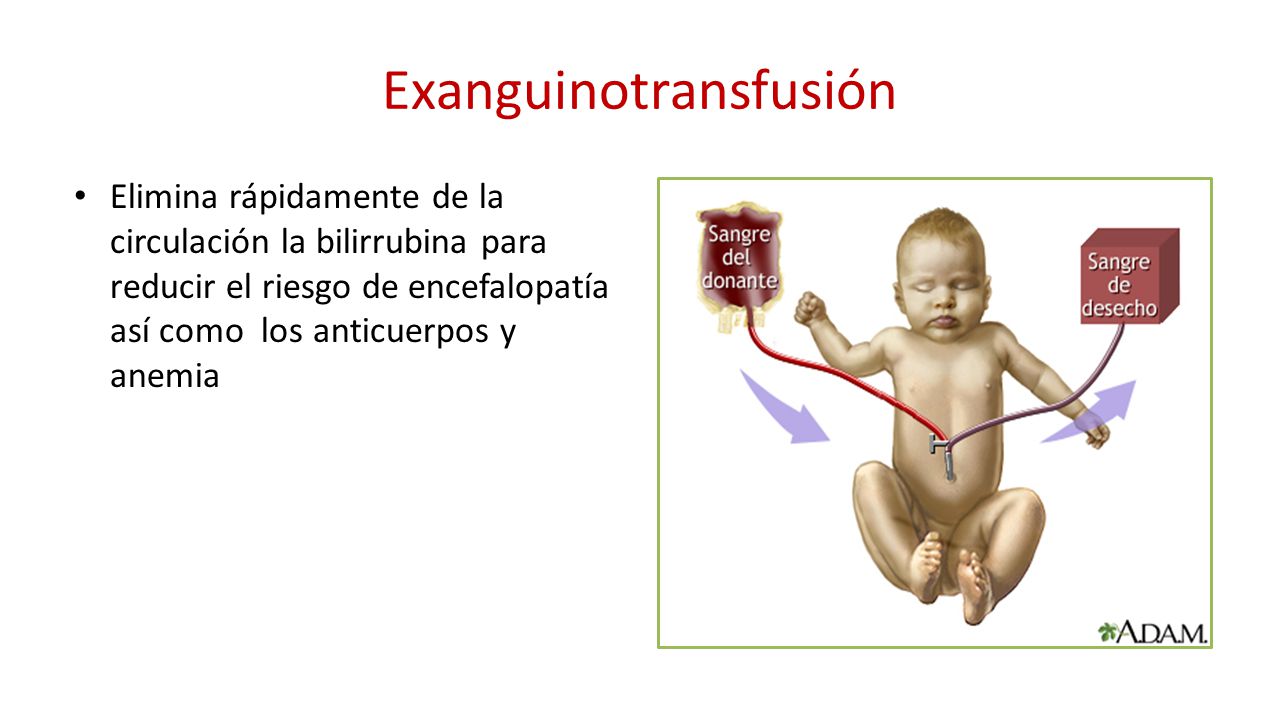 Exanguinotransfusión

• Elimina rápidamente de la circulación la bilirrubina para reducir el riesgo de encefalopatía así como los anticuerpos y anemia

Sangre del donante

Sangre de desecho

A.D.A.M.